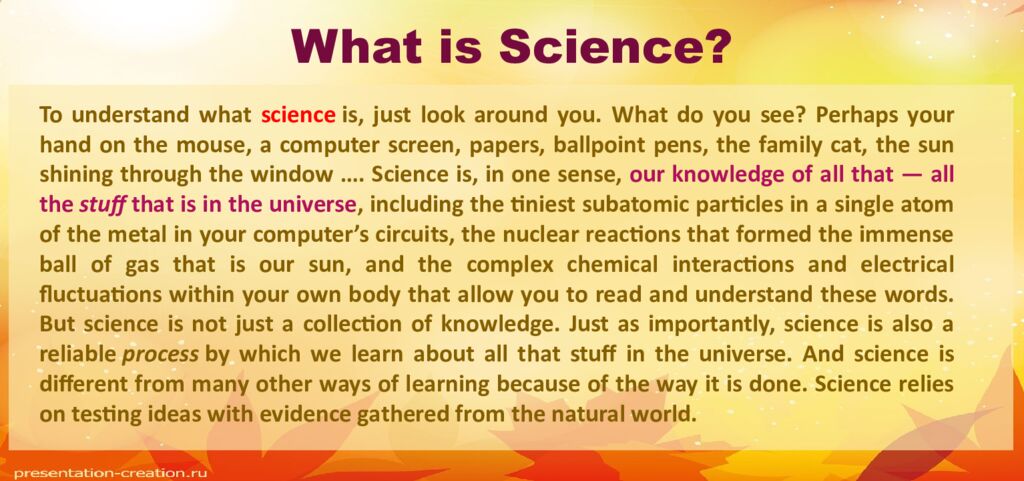 What is Science?

To understand what science is, just look around you. What do you see? Perhaps your hand on the mouse, a computer screen, papers, ballpoint pens, the family cat, the sun shining through the window …. Science is, in one sense, our knowledge of all that — all the stuff that is in the universe, including the tiniest subatomic particles in a single atom of the metal in your computer's circuits, the nuclear reactions that formed the immense ball of gas that is our sun, and the complex chemical interactions and electrical fluctuations within your own body that allow you to read and understand these words. But science is not just a collection of knowledge. Just as importantly, science is also a reliable process by which we learn about all that stuff in the universe. And science is different from many other ways of learning because of the way it is done. Science relies on testing ideas with evidence gathered from the natural world.

presentation-creation.ru